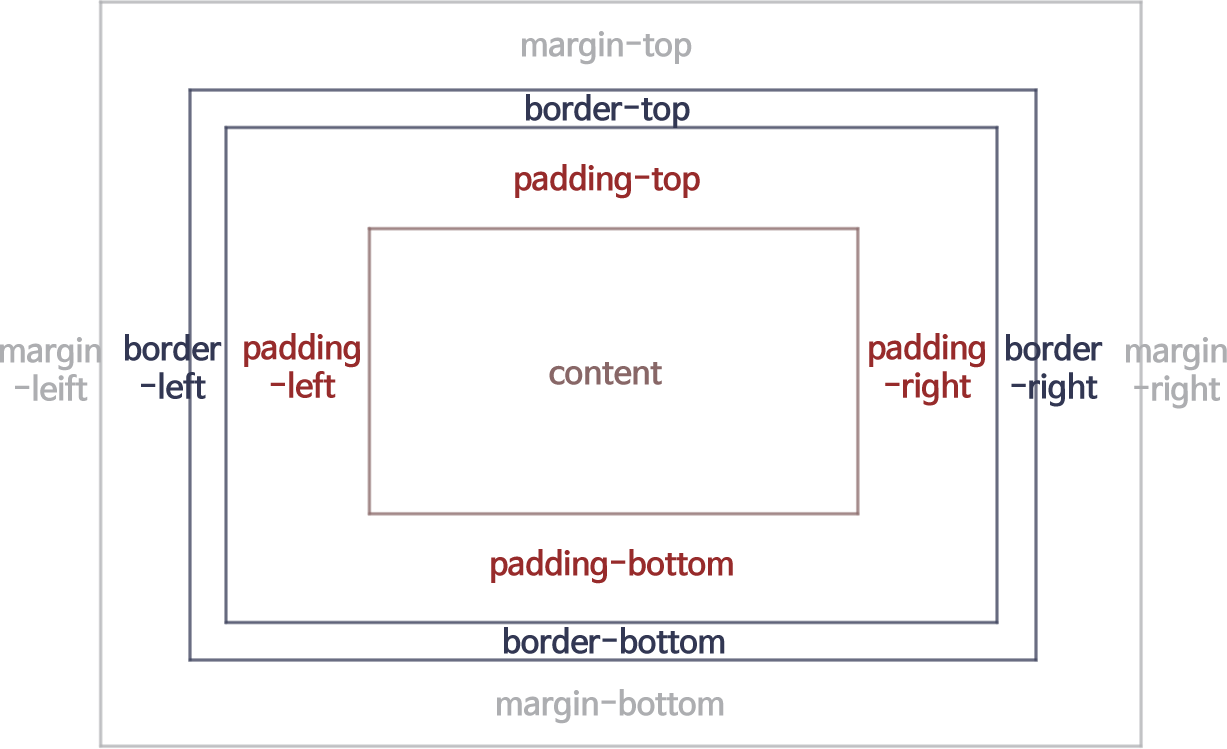 margin-top

border-top

padding-top

margin -leift

border -left

padding -left

content

padding -right

border -right

margin -right

padding-bottom

border-bottom

margin-bottom